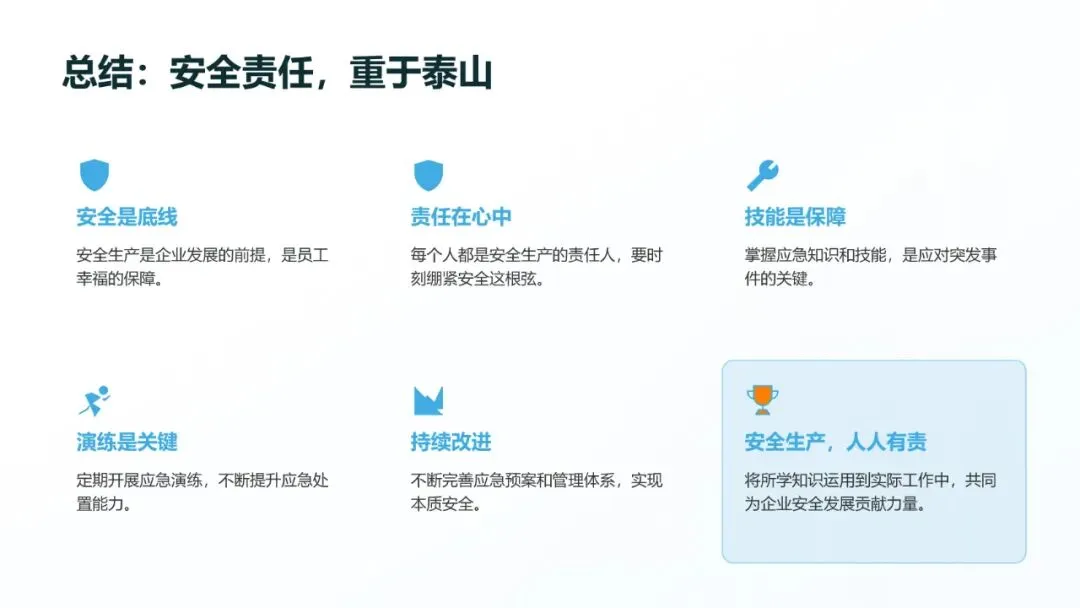 总结：安全责任，重于泰山

安全是底线

安全生产是企业发展的前提，是员工幸福的保障。

责任在心中

每个人都是安全生产的责任人，要时刻绷紧安全这根弦。

技能是保障

掌握应急知识和技能，是应对突发事件的关键。

演练是关键

定期开展应急演练，不断提升应急处置能力。

持续改进

不断完善应急预案和管理体系，实现本质安全。

安全生产，人人有责

将所学知识运用到实际工作中，共同为企业安全发展贡献力量。